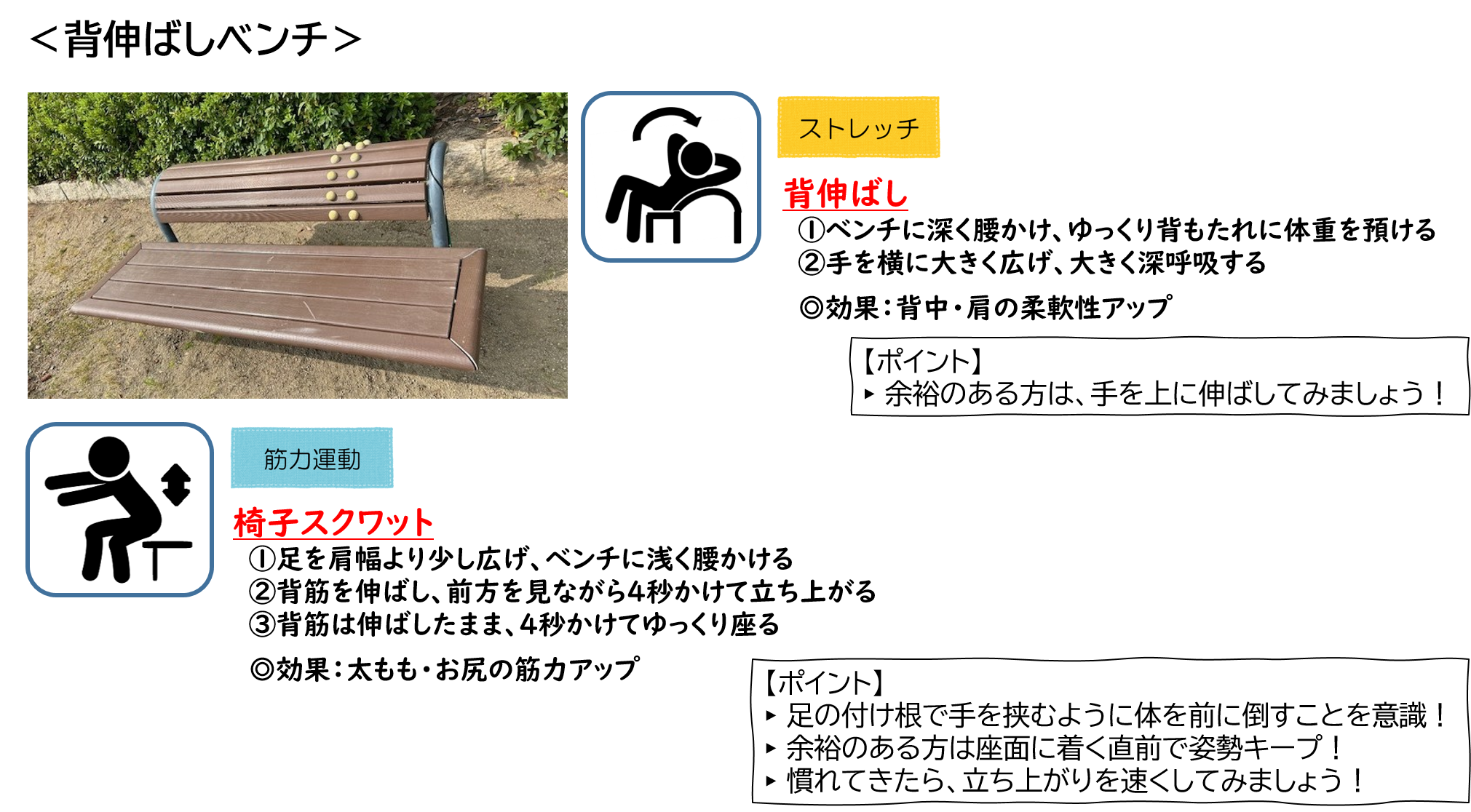 ＜背伸ばしベンチ＞

ストレッチ

背伸ばし
①ベンチに深く腰かけ、ゆっくり背もたれに体重を預ける
②手を横に大きく広げ、大きく深呼吸する

◎効果：背中・肩の柔軟性アップ

【ポイント】
▸ 余裕のある方は、手を上に伸ばしてみましょう！

筋力運動

椅子スクワット
①足を肩幅より少し広げ、ベンチに浅く腰かける
②背筋を伸ばし、前方を見ながら4秒かけて立ち上がる
③背筋は伸ばしたまま、4秒かけてゆっくり座る

◎効果：太もも・お尻の筋力アップ

【ポイント】
▸ 足の付け根で手を挟むように体を前に倒すことを意識！
▸ 余裕のある方は座面に着く直前で姿勢キープ！
▸ 慣れてきたら、立ち上がりを速くしてみましょう！